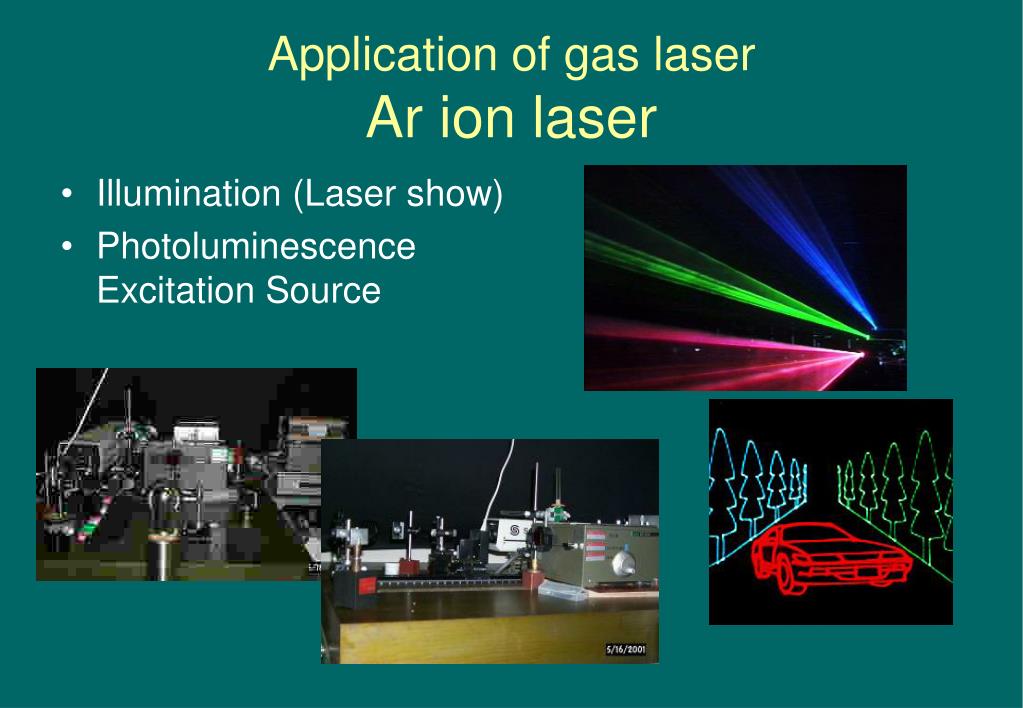 Application of gas laser
Ar ion laser

• Illumination (Laser show)
• Photoluminescence Excitation Source

5/16/2001